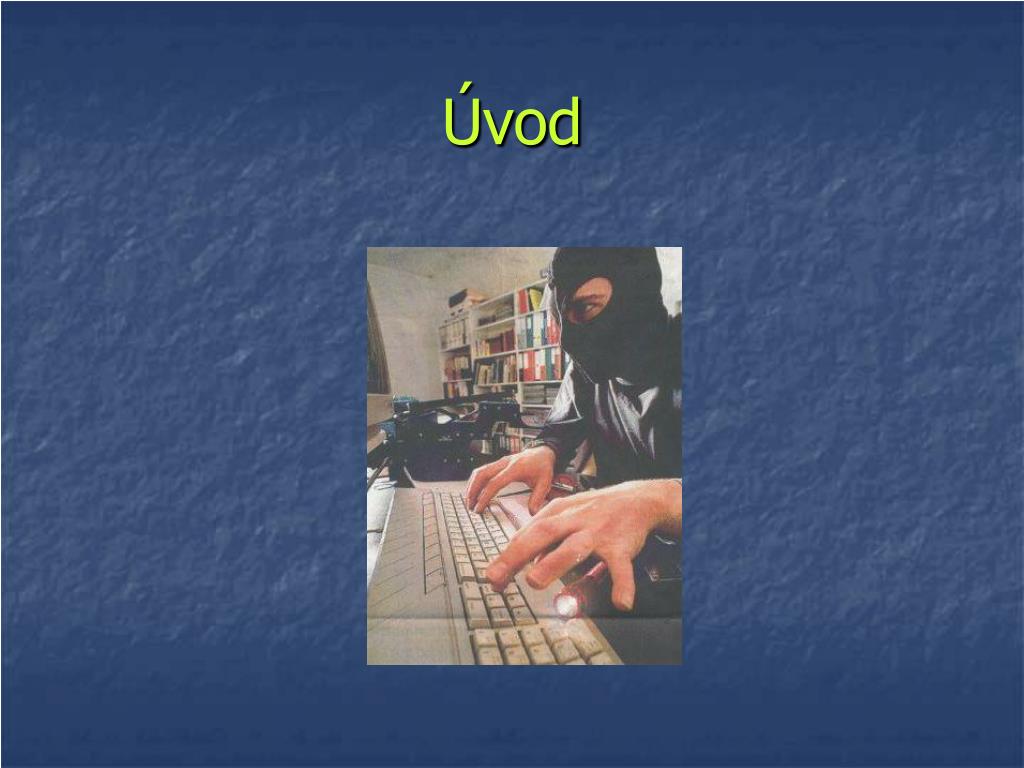 Úvod